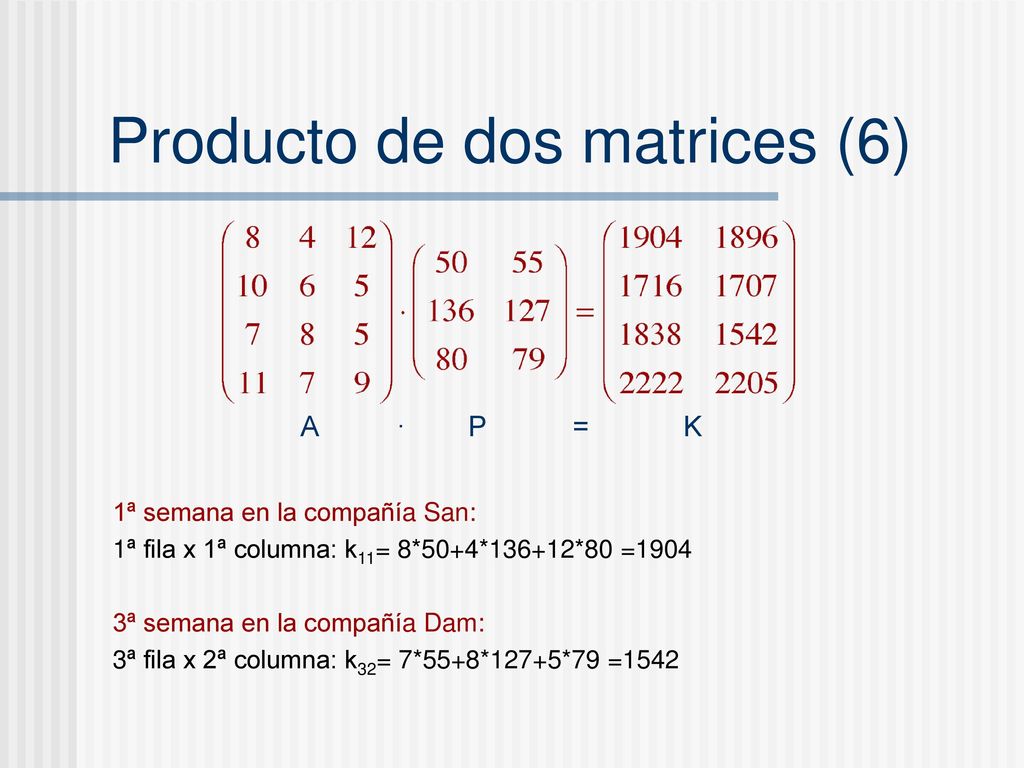 Producto de dos matrices (6)

$\begin{pmatrix} 8 & 4 & 12 \\ 10 & 6 & 5 \\ 7 & 8 & 5 \\ 11 & 7 & 9 \end{pmatrix} \cdot \begin{pmatrix} 50 & 55 \\ 136 & 127 \\ 80 & 79 \end{pmatrix} = \begin{pmatrix} 1904 & 1896 \\ 1716 & 1707 \\ 1838 & 1542 \\ 2222 & 2205 \end{pmatrix}$

A · P = K

1ª semana en la compañía San:
1ª fila x 1ª columna: $k_{11}$= 8*50+4*136+12*80 =1904

3ª semana en la compañía Dam:
3ª fila x 2ª columna: $k_{32}$= 7*55+8*127+5*79 =1542